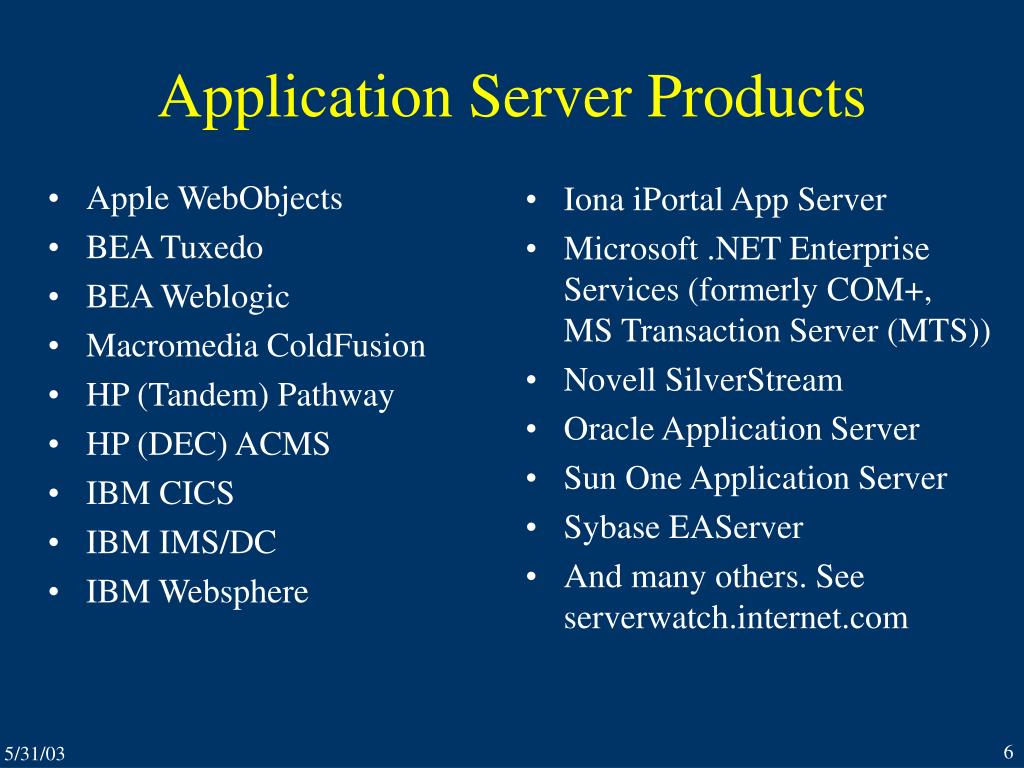 Application Server Products

• Apple WebObjects
• BEA Tuxedo
• BEA Weblogic
• Macromedia ColdFusion
• HP (Tandem) Pathway
• HP (DEC) ACMS
• IBM CICS
• IBM IMS/DC
• IBM Websphere

• Iona iPortal App Server
• Microsoft .NET Enterprise Services (formerly COM+, MS Transaction Server (MTS))
• Novell SilverStream
• Oracle Application Server
• Sun One Application Server
• Sybase EAServer
• And many others. See serverwatch.internet.com

5/31/03

6